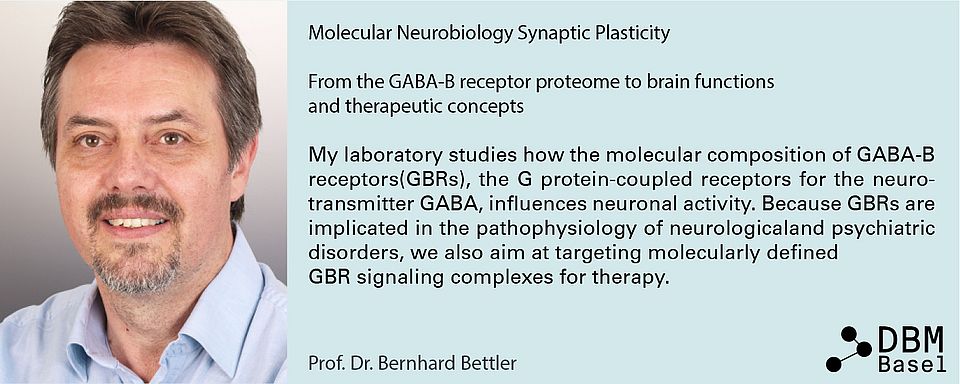 Molecular Neurobiology Synaptic Plasticity

From the GABA-B receptor proteome to brain functions and therapeutic concepts

My laboratory studies how the molecular composition of GABA-B receptors(GBRs), the G protein-coupled receptors for the neurotransmitter GABA, influences neuronal activity. Because GBRs are implicated in the pathophysiology of neurologicaland psychiatric disorders, we also aim at targeting molecularly defined GBR signaling complexes for therapy.

Prof. Dr. Bernhard Bettler

DBM
Basel